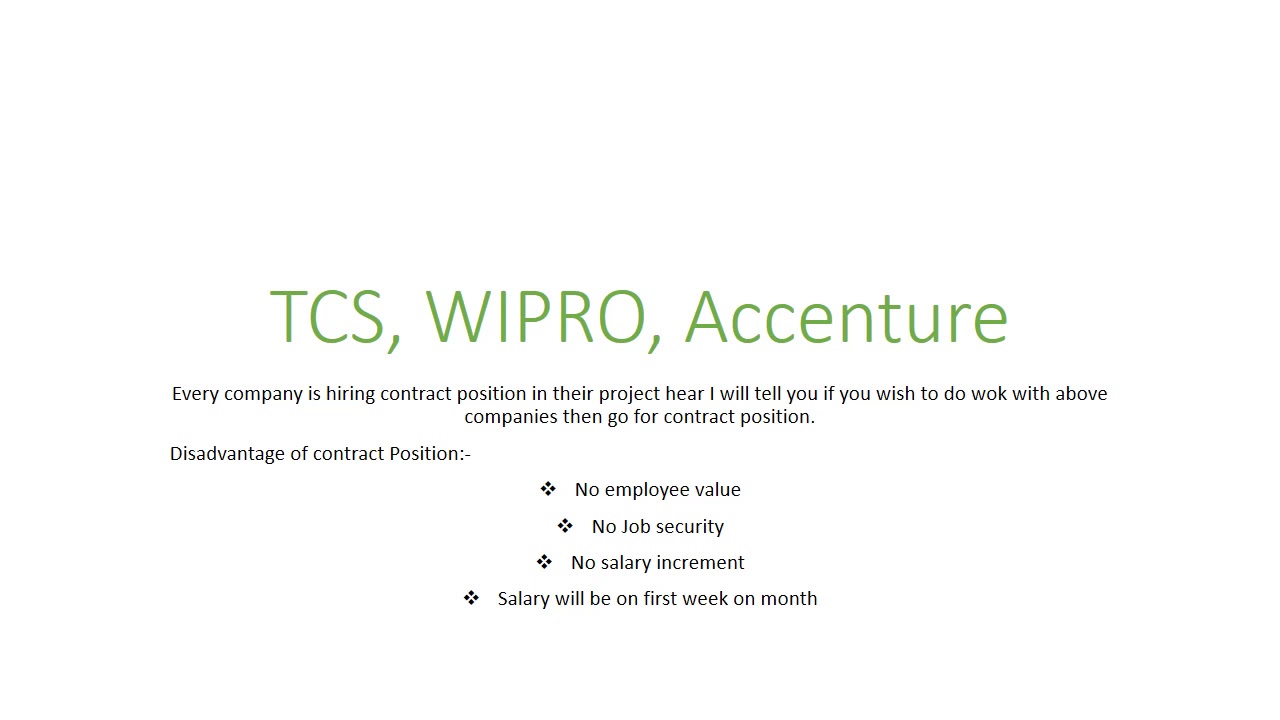 TCS, WIPRO, Accenture

Every company is hiring contract position in their project hear I will tell you if you wish to do wok with above companies then go for contract position.

Disadvantage of contract Position:-

❖ No employee value
❖ No Job security
❖ No salary increment
❖ Salary will be on first week on month